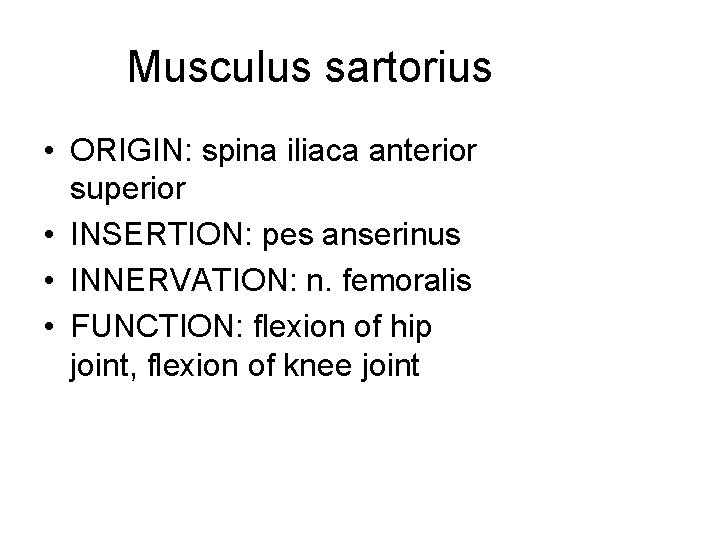 Musculus sartorius

• ORIGIN: spina iliaca anterior superior
• INSERTION: pes anserinus
• INNERVATION: n. femoralis
• FUNCTION: flexion of hip joint, flexion of knee joint